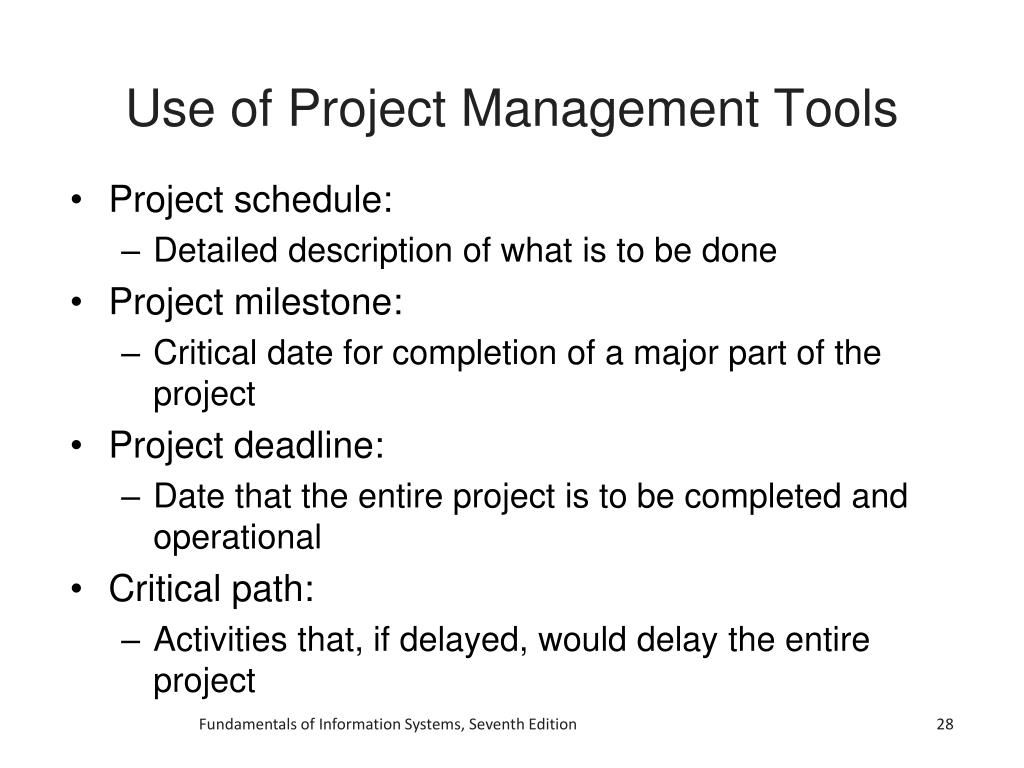 Use of Project Management Tools

• Project schedule:
– Detailed description of what is to be done
• Project milestone:
– Critical date for completion of a major part of the project
• Project deadline:
– Date that the entire project is to be completed and operational
• Critical path:
– Activities that, if delayed, would delay the entire project

Fundamentals of Information Systems, Seventh Edition

28